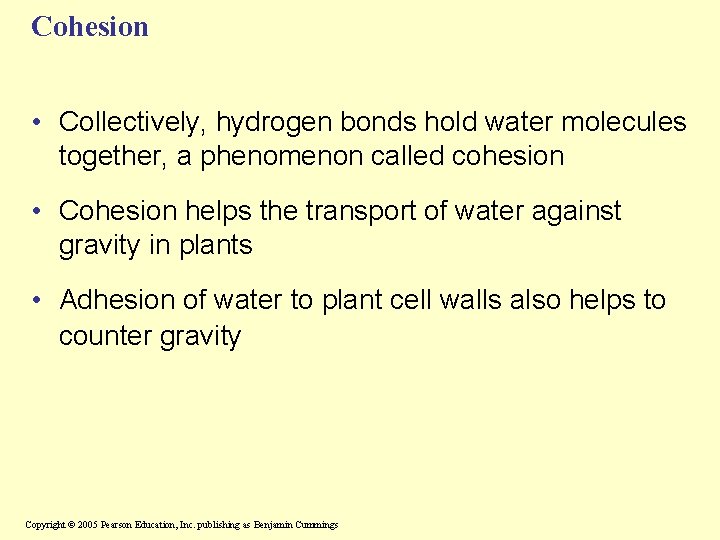 Cohesion

• Collectively, hydrogen bonds hold water molecules together, a phenomenon called cohesion

• Cohesion helps the transport of water against gravity in plants

• Adhesion of water to plant cell walls also helps to counter gravity

Copyright © 2005 Pearson Education, Inc. publishing as Benjamin Cummings